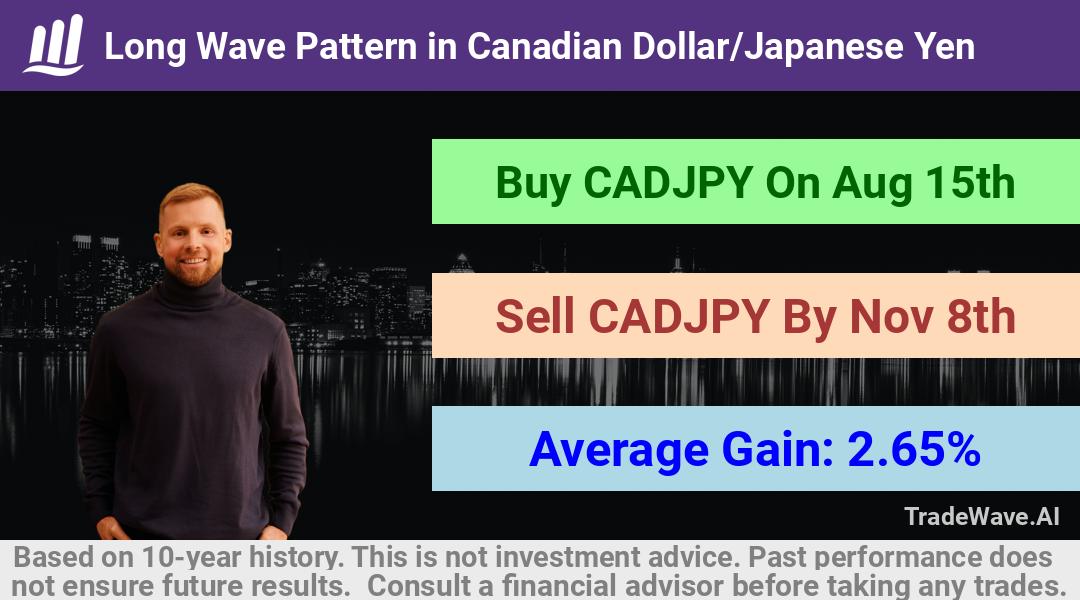 Long Wave Pattern in Canadian Dollar/Japanese Yen

Buy CADJPY On Aug 15th

Sell CADJPY By Nov 8th

Average Gain: 2.65%

TradeWave.AI

Based on 10-year history. This is not investment advice. Past performance does not ensure future results. Consult a financial advisor before taking any trades.